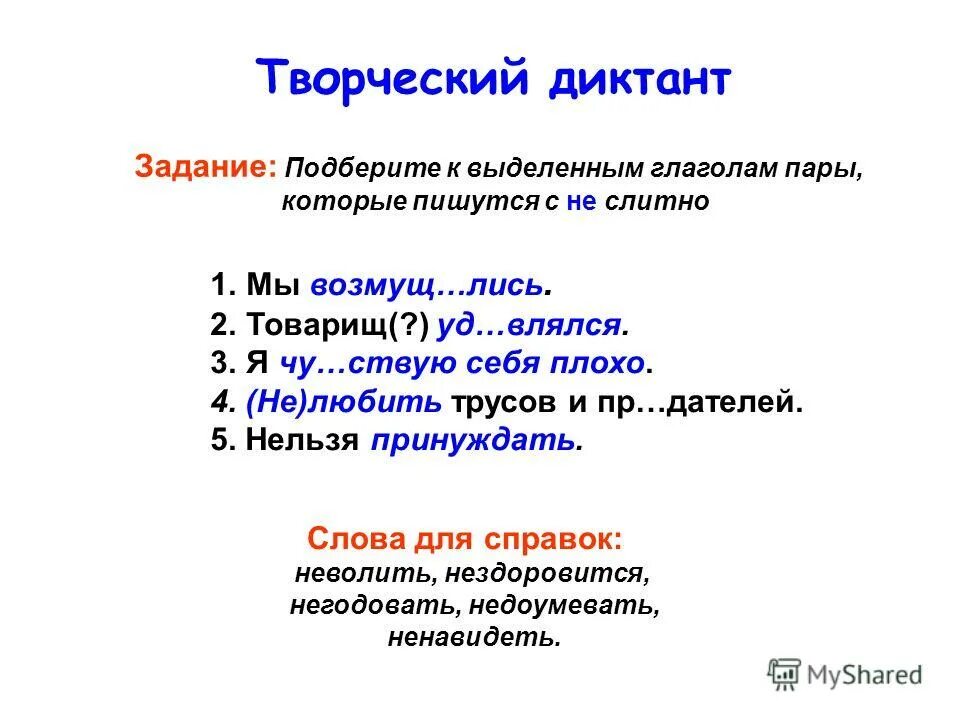 Творческий диктант

Задание: Подберите к выделенным глаголам пары, которые пишутся с не слитно

1. Мы возмущ…лись.
2. Товарищ(?) уд…влялся.
3. Я чу…ствую себя плохо.
4. (Не)любить трусов и пр…дателей.
5. Нельзя принуждать.

Слова для справок:
неволить, нездоровится, негодовать, недоумевать, ненавидеть.

MyShared